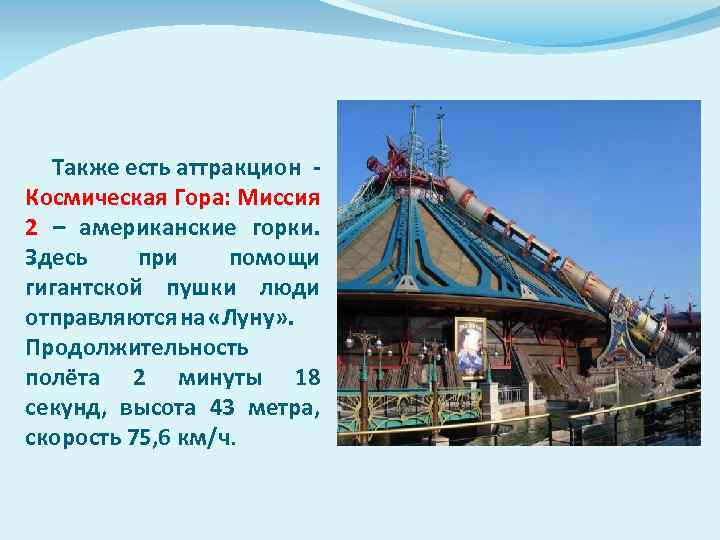 Также есть аттракцион - Космическая Гора: Миссия 2 – американские горки. Здесь при помощи гигантской пушки люди отправляются на «Луну». Продолжительность полёта 2 минуты 18 секунд, высота 43 метра, скорость 75,6 км/ч.